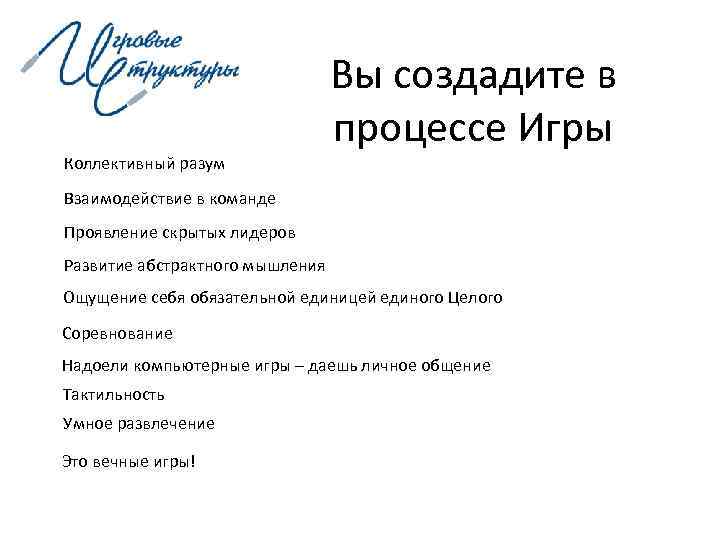 Игровые Структуры

Вы создадите в процессе Игры

Коллективный разум

Взаимодействие в команде

Проявление скрытых лидеров

Развитие абстрактного мышления

Ощущение себя обязательной единицей единого Целого

Соревнование

Надоели компьютерные игры – даешь личное общение

Тактильность

Умное развлечение

Это вечные игры!